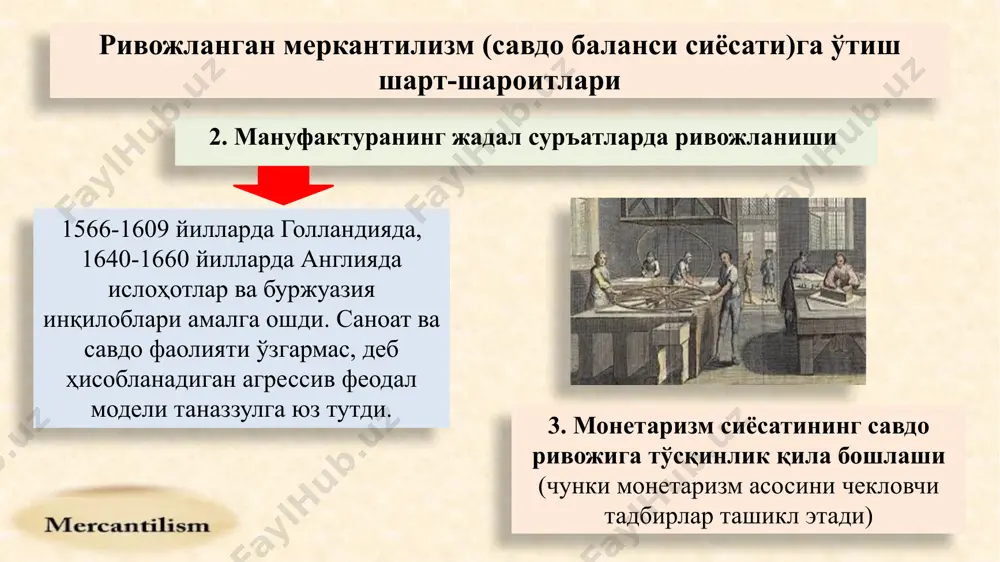 Ривожланган меркантилизм (савдо баланси сиёсати)га ўтиш шарт-шароитлари

2. Мануфактуранинг жадал суръатларда ривожланиши

1566-1609 йилларда Голландияда, 1640-1660 йилларда Англияда ислоҳотлар ва буржуазия инқилоблари амалга ошди. Саноат ва савдо фаолияти ўзгармас, деб ҳисобланадиган агрессив феодал модели таназзулга юз тутди.

3. Монетаризм сиёсатининг савдо ривожига тўсқинлик қила бошлаши (чунки монетаризм асосини чекловчи тадбирлар ташикл этади)

Mercantilism

FaylHub.uz